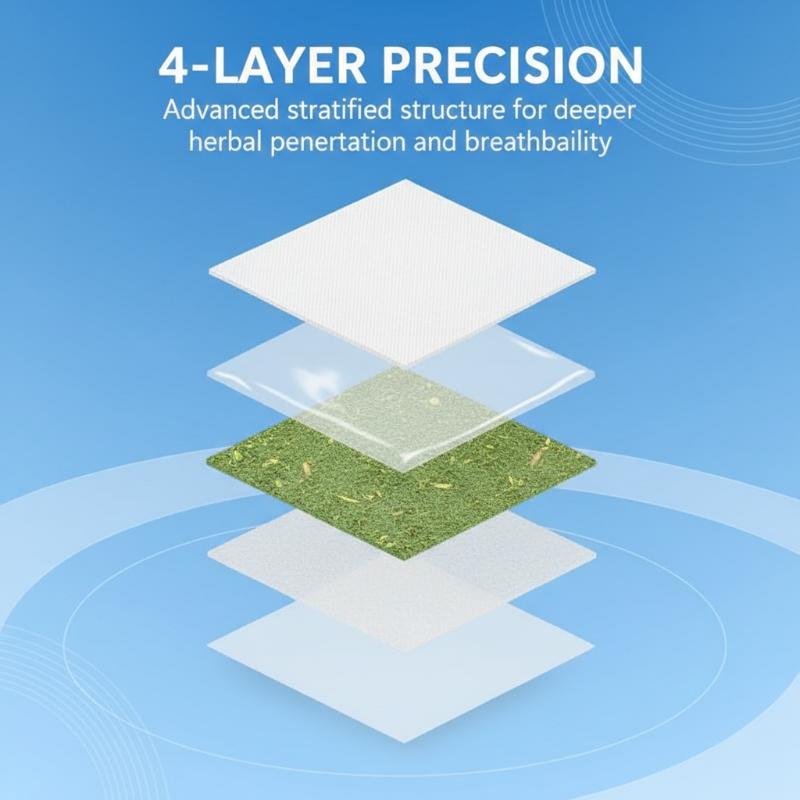 4-LAYER PRECISION
Advanced stratified structure for deeper herbal penertation and breathbaility